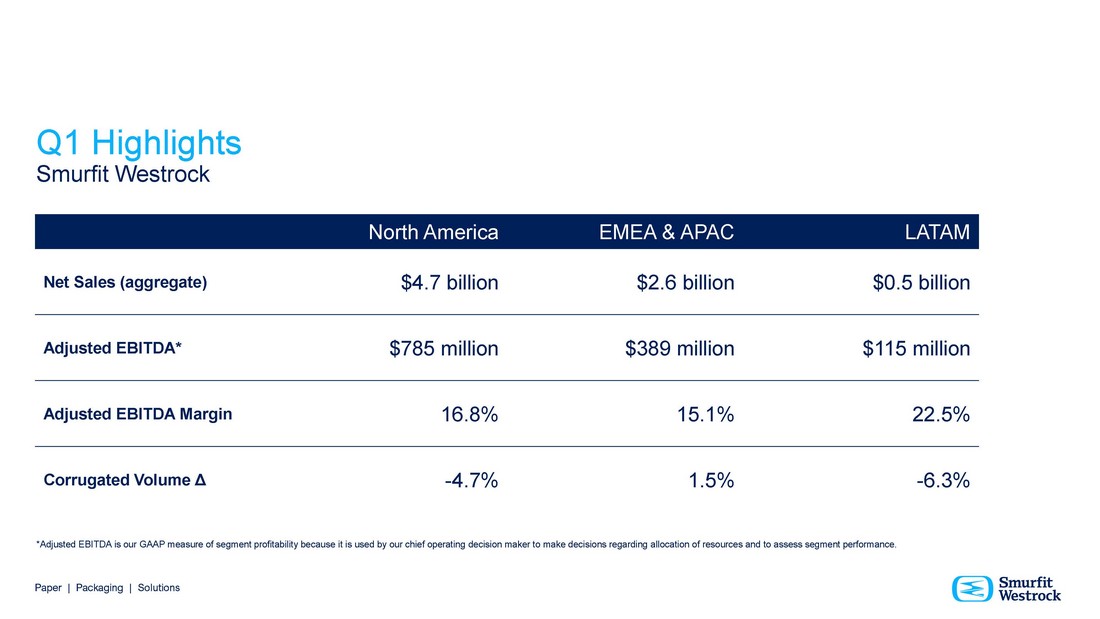 Q1 Highlights
Smurfit Westrock

| | North America | EMEA & APAC | LATAM |
|---|---|---|---|
| Net Sales (aggregate) | \$4.7 billion | \$2.6 billion | \$0.5 billion |
| Adjusted EBITDA* | \$785 million | \$389 million | \$115 million |
| Adjusted EBITDA Margin | 16.8% | 15.1% | 22.5% |
| Corrugated Volume Δ | -4.7% | 1.5% | -6.3% |

*Adjusted EBITDA is our GAAP measure of segment profitability because it is used by our chief operating decision maker to make decisions regarding allocation of resources and to assess segment performance.

Paper | Packaging | Solutions

Smurfit Westrock